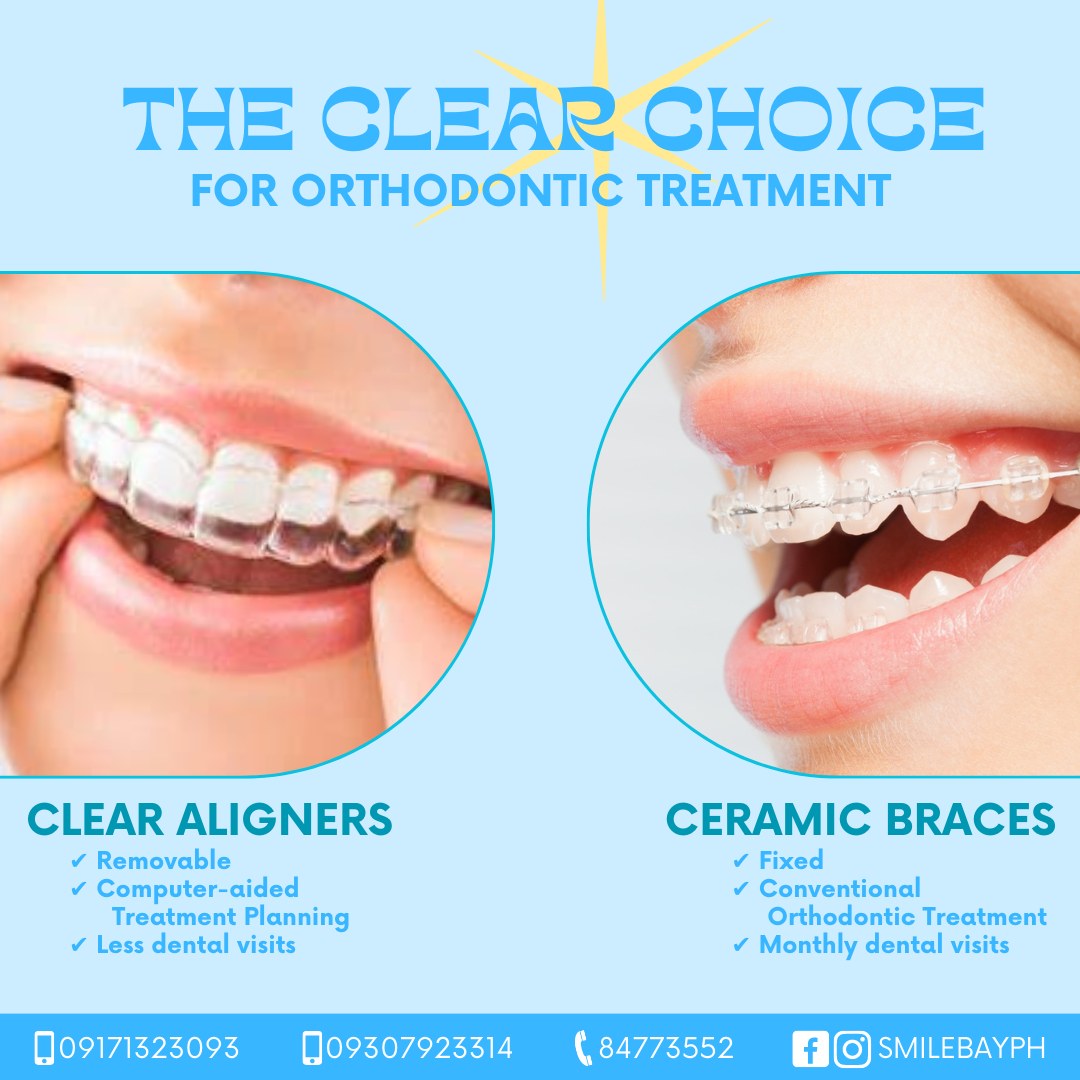 THE CLEAR CHOICE
FOR ORTHODONTIC TREATMENT

CLEAR ALIGNERS
✔ Removable
✔ Computer-aided Treatment Planning
✔ Less dental visits

CERAMIC BRACES
✔ Fixed
✔ Conventional Orthodontic Treatment
✔ Monthly dental visits

09171323093 09307923314 84773552 SMILEBAYPH